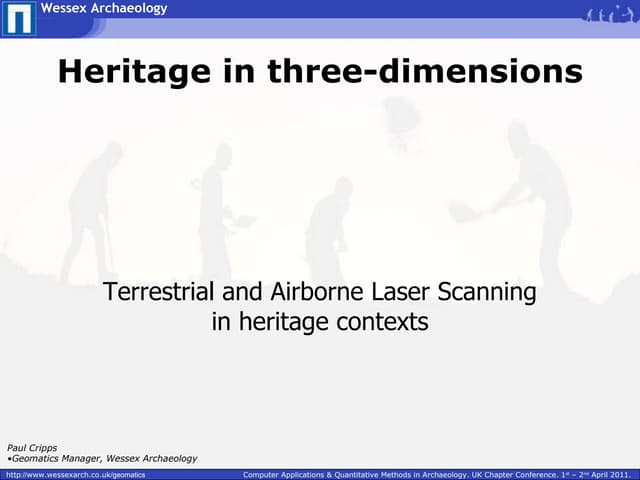 Wessex Archaeology

Heritage in three-dimensions

Terrestrial and Airborne Laser Scanning in heritage contexts

Paul Cripps
•Geomatics Manager, Wessex Archaeology

http://www.wessexarch.co.uk/geomatics

Computer Applications & Quantitative Methods in Archaeology. UK Chapter Conference. 1st – 2nd April 2011.